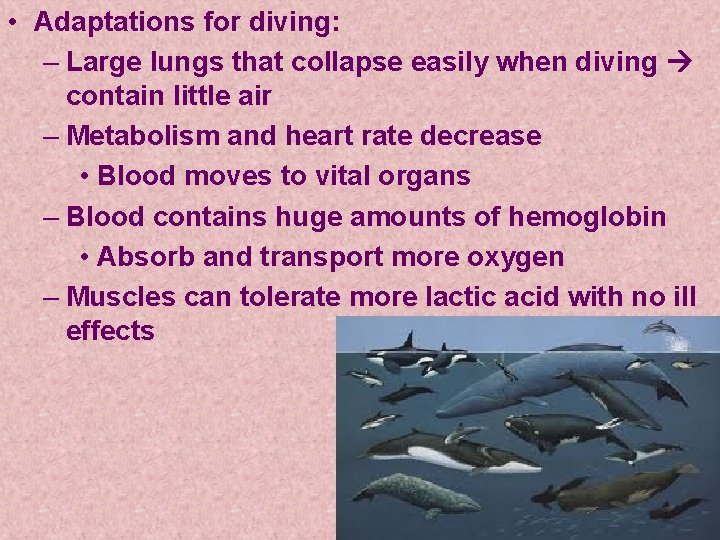 • Adaptations for diving:

– Large lungs that collapse easily when diving → contain little air

– Metabolism and heart rate decrease

• Blood moves to vital organs

– Blood contains huge amounts of hemoglobin

• Absorb and transport more oxygen

– Muscles can tolerate more lactic acid with no ill effects